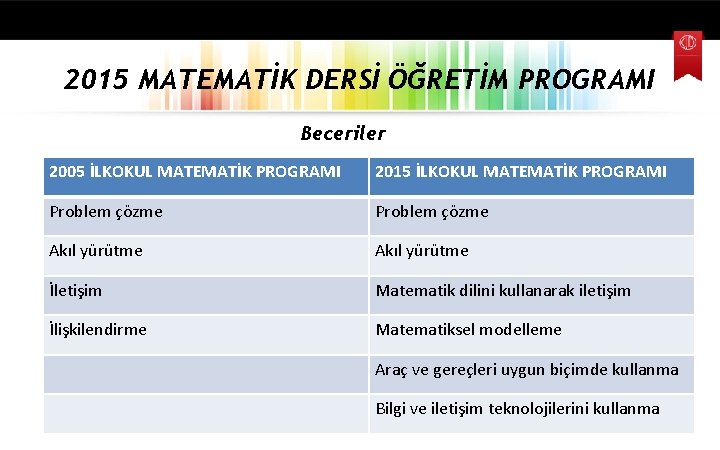 2015 MATEMATİK DERSİ ÖĞRETİM PROGRAMI

Beceriler

| 2005 İLKOKUL MATEMATİK PROGRAMI | 2015 İLKOKUL MATEMATİK PROGRAMI |
|---|---|
| Problem çözme | Problem çözme |
| Akıl yürütme | Akıl yürütme |
| İletişim | Matematik dilini kullanarak iletişim |
| İlişkilendirme | Matematiksel modelleme |
| | Araç ve gereçleri uygun biçimde kullanma |
| | Bilgi ve iletişim teknolojilerini kullanma |